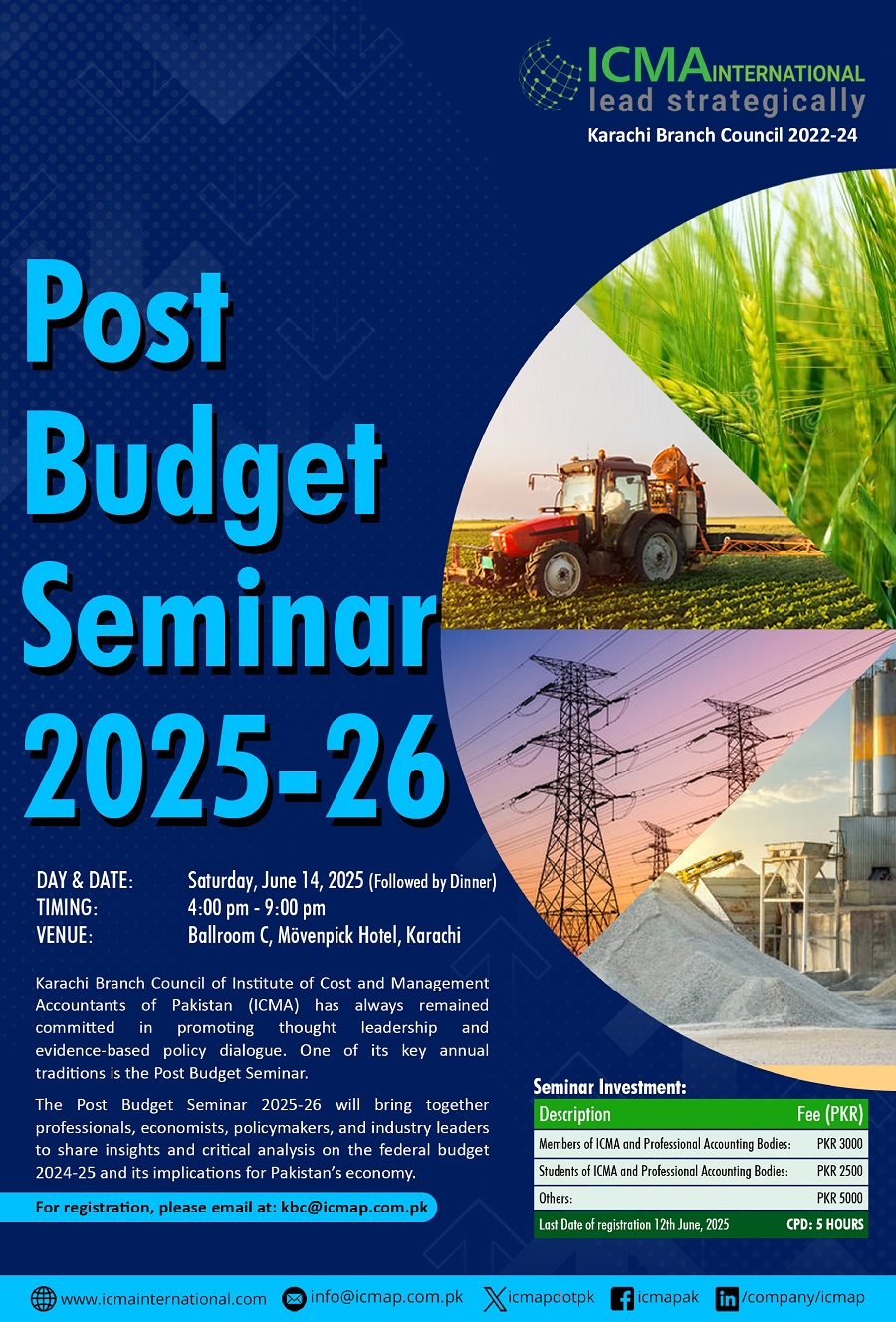 ICMA INTERNATIONAL
lead strategically
Karachi Branch Council 2022-24

Post Budget Seminar 2025-26

DAY & DATE: Saturday, June 14, 2025 (Followed by Dinner)
TIMING: 4:00 pm - 9:00 pm
VENUE: Ballroom C, Mövenpick Hotel, Karachi

Karachi Branch Council of Institute of Cost and Management Accountants of Pakistan (ICMA) has always remained committed in promoting thought leadership and evidence-based policy dialogue. One of its key annual traditions is the Post Budget Seminar.

The Post Budget Seminar 2025-26 will bring together professionals, economists, policymakers, and industry leaders to share insights and critical analysis on the federal budget 2024-25 and its implications for Pakistan's economy.

For registration, please email at: kbc@icmap.com.pk

Seminar Investment:

| Description | Fee (PKR) |
|---|---|
| Members of ICMA and Professional Accounting Bodies: | PKR 3000 |
| Students of ICMA and Professional Accounting Bodies: | PKR 2500 |
| Others: | PKR 5000 |
| Last Date of registration 12th June, 2025 | CPD: 5 HOURS |

www.icmainternational.com info@icmap.com.pk icmapdotpk icmapak /company/icmap